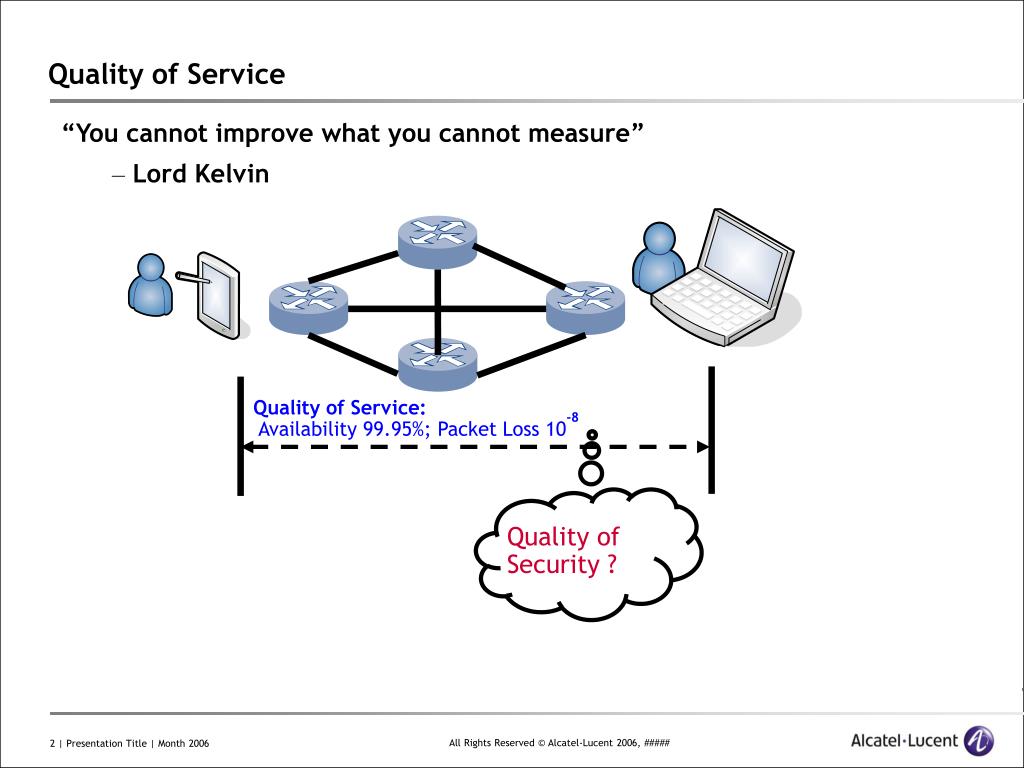 Quality of Service

“You cannot improve what you cannot measure”

– Lord Kelvin

Quality of Service:
Availability 99.95%; Packet Loss $10^{-8}$

Quality of Security ?

2 | Presentation Title | Month 2006

All Rights Reserved © Alcatel-Lucent 2006, #####

Alcatel·Lucent